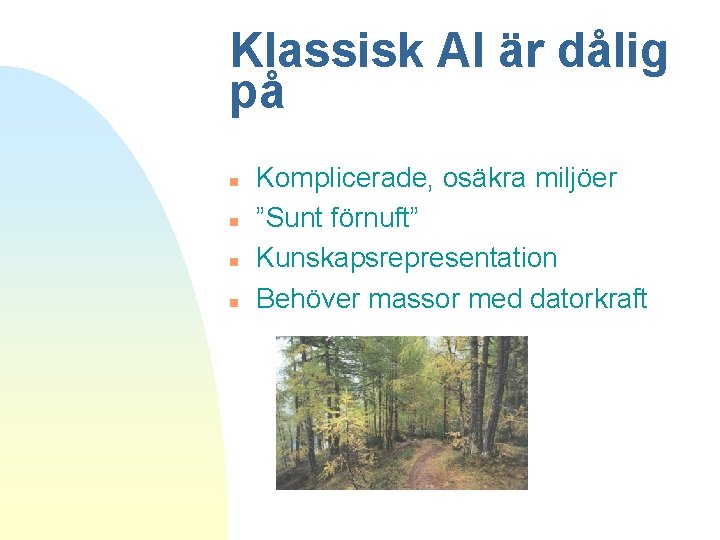 Klassisk AI är dålig på

- Komplicerade, osäkra miljöer
- ”Sunt förnuft”
- Kunskapsrepresentation
- Behöver massor med datorkraft